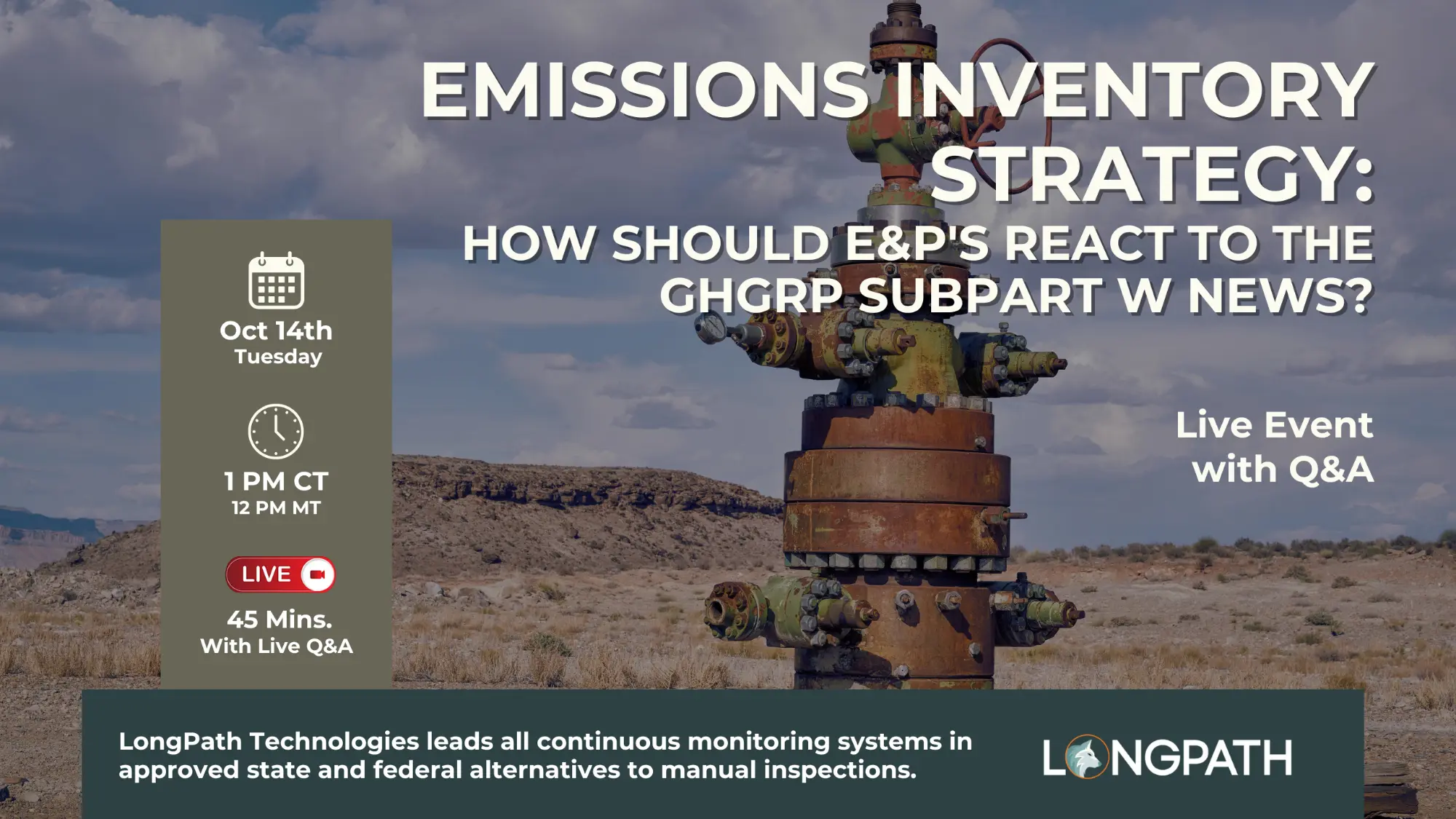 EMISSIONS INVENTORY STRATEGY:
HOW SHOULD E&P'S REACT TO THE GHGRP SUBPART W NEWS?

Oct 14th
Tuesday

1 PM CT
12 PM MT

LIVE

45 Mins.
With Live Q&A

Live Event with Q&A

LongPath Technologies leads all continuous monitoring systems in approved state and federal alternatives to manual inspections.

LONGPATH